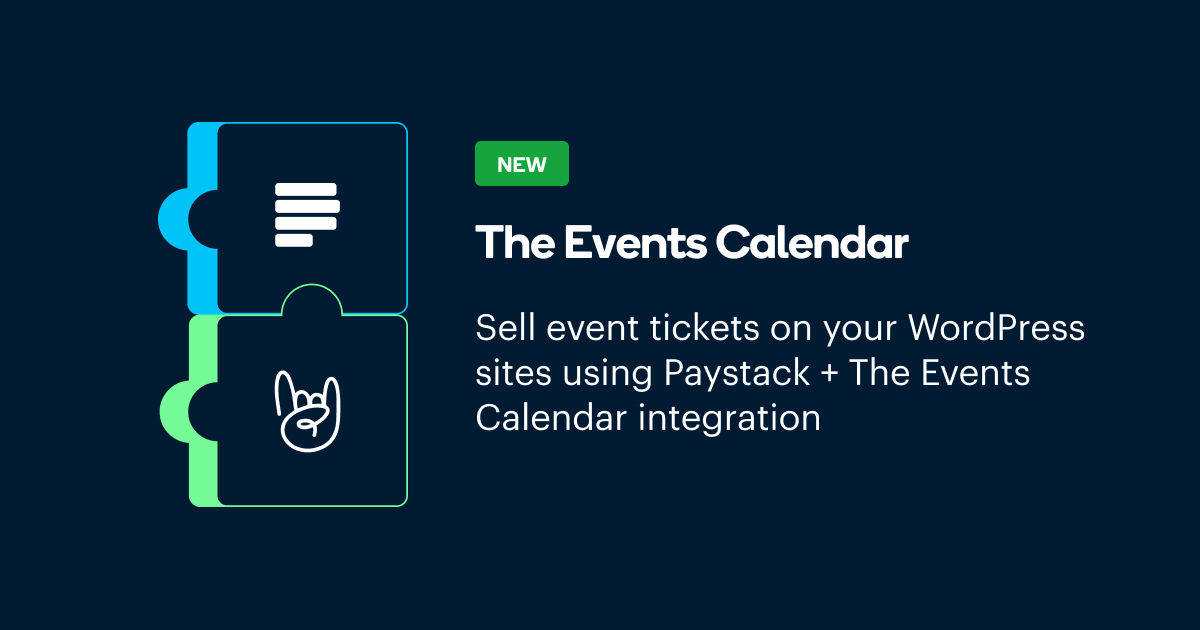 NEW

The Events Calendar

Sell event tickets on your WordPress sites using Paystack + The Events Calendar integration